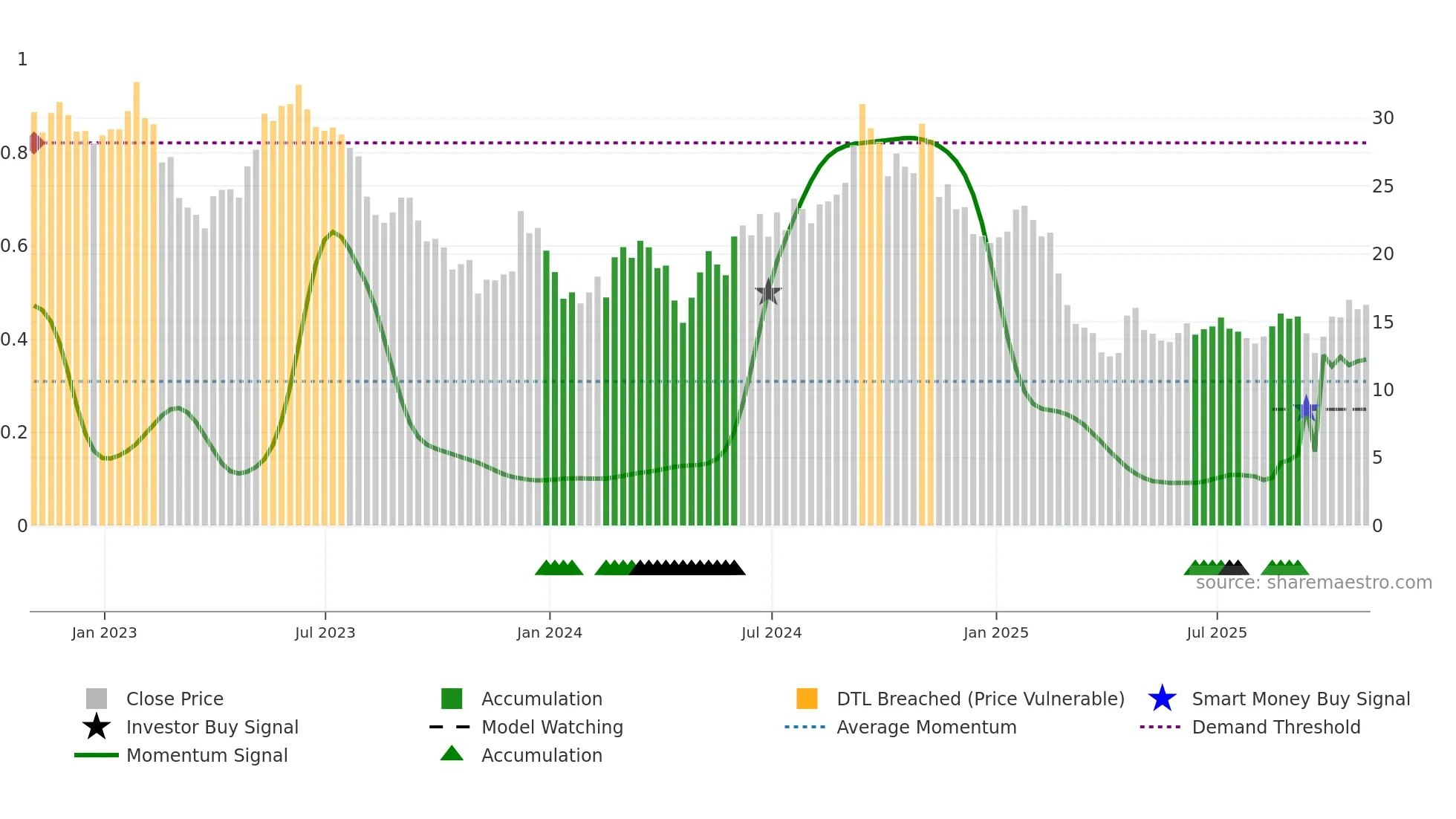 1
0.8
0.6
0.4
0.2
0

30
25
20
15
10
5
0

source: sharemaestro.com

Jan 2023
Jul 2023
Jan 2024
Jul 2024
Jan 2025
Jul 2025

Close Price
Investor Buy Signal
Momentum Signal
Accumulation
Model Watching
Accumulation
DTL Breached (Price Vulnerable)
Average Momentum
Smart Money Buy Signal
Demand Threshold